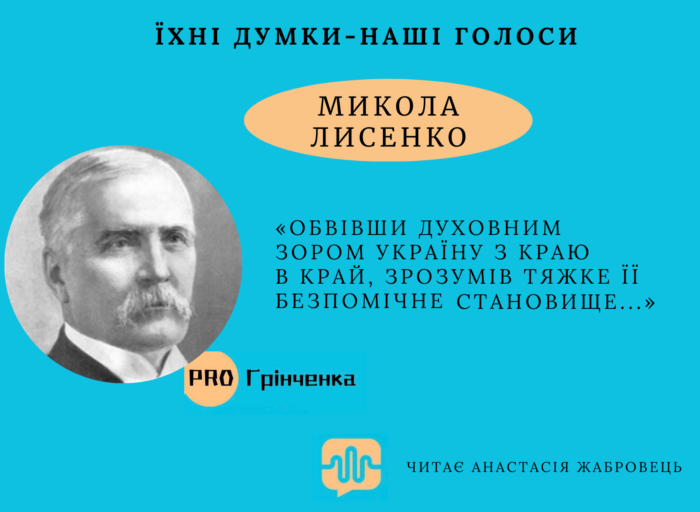 ЇХНІ ДУМКИ-НАШІ ГОЛОСИ

МИКОЛА ЛИСЕНКО

«ОБВІВШИ ДУХОВНИМ ЗОРОМ УКРАЇНУ З КРАЮ В КРАЙ, ЗРОЗУМІВ ТЯЖКЕ ЇЇ БЕЗПОМІЧНЕ СТАНОВИЩЕ...»

PRO Грінченка

ЧИТАЄ АНАСТАСІЯ ЖАБРОВЕЦЬ